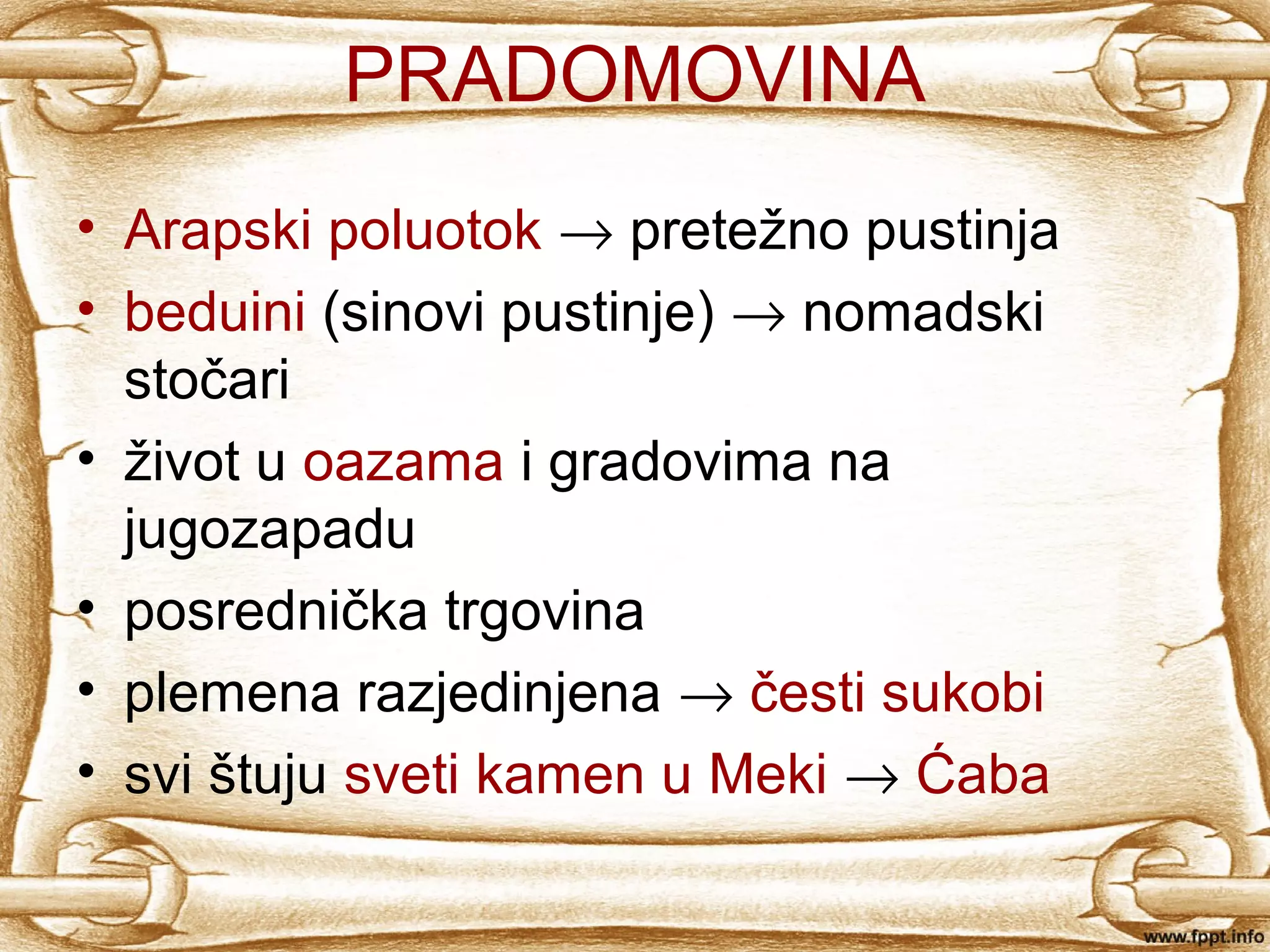 PRADOMOVINA

• Arapski poluotok → pretežno pustinja
• beduini (sinovi pustinje) → nomadski stočari
• život u oazama i gradovima na jugozapadu
• posrednička trgovina
• plemena razjedinjena → česti sukobi
• svi štuju sveti kamen u Meki → Ćaba

www.fppt.info